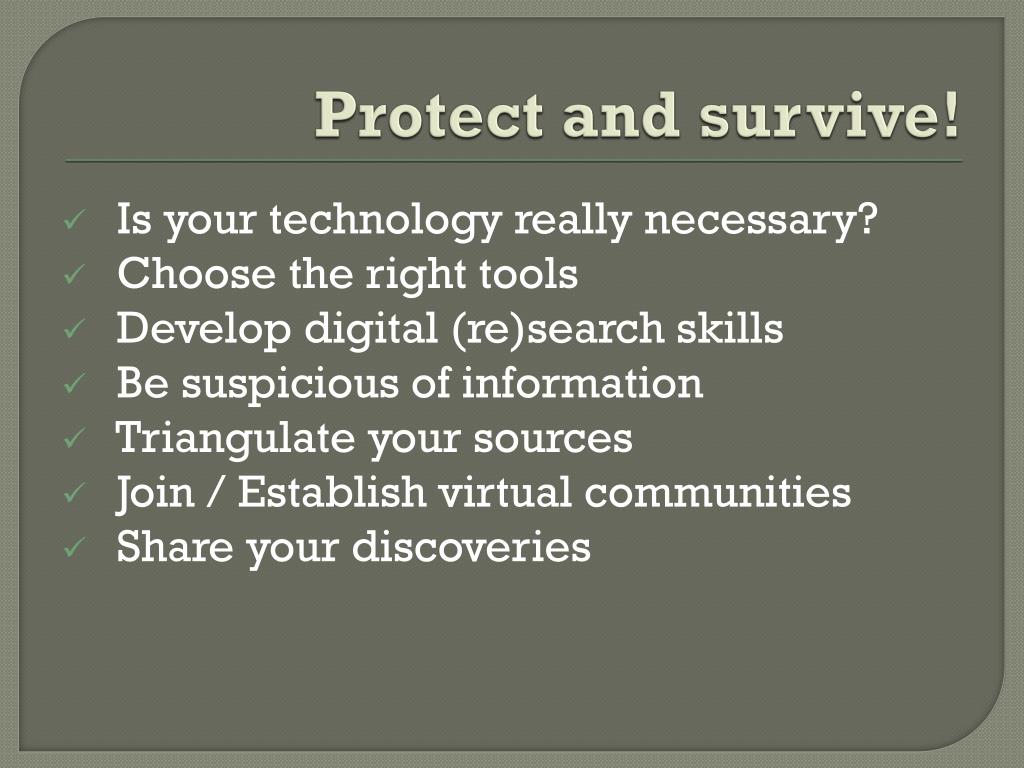 Protect and survive!

✓ Is your technology really necessary?
✓ Choose the right tools
✓ Develop digital (re)search skills
✓ Be suspicious of information
✓ Triangulate your sources
✓ Join / Establish virtual communities
✓ Share your discoveries